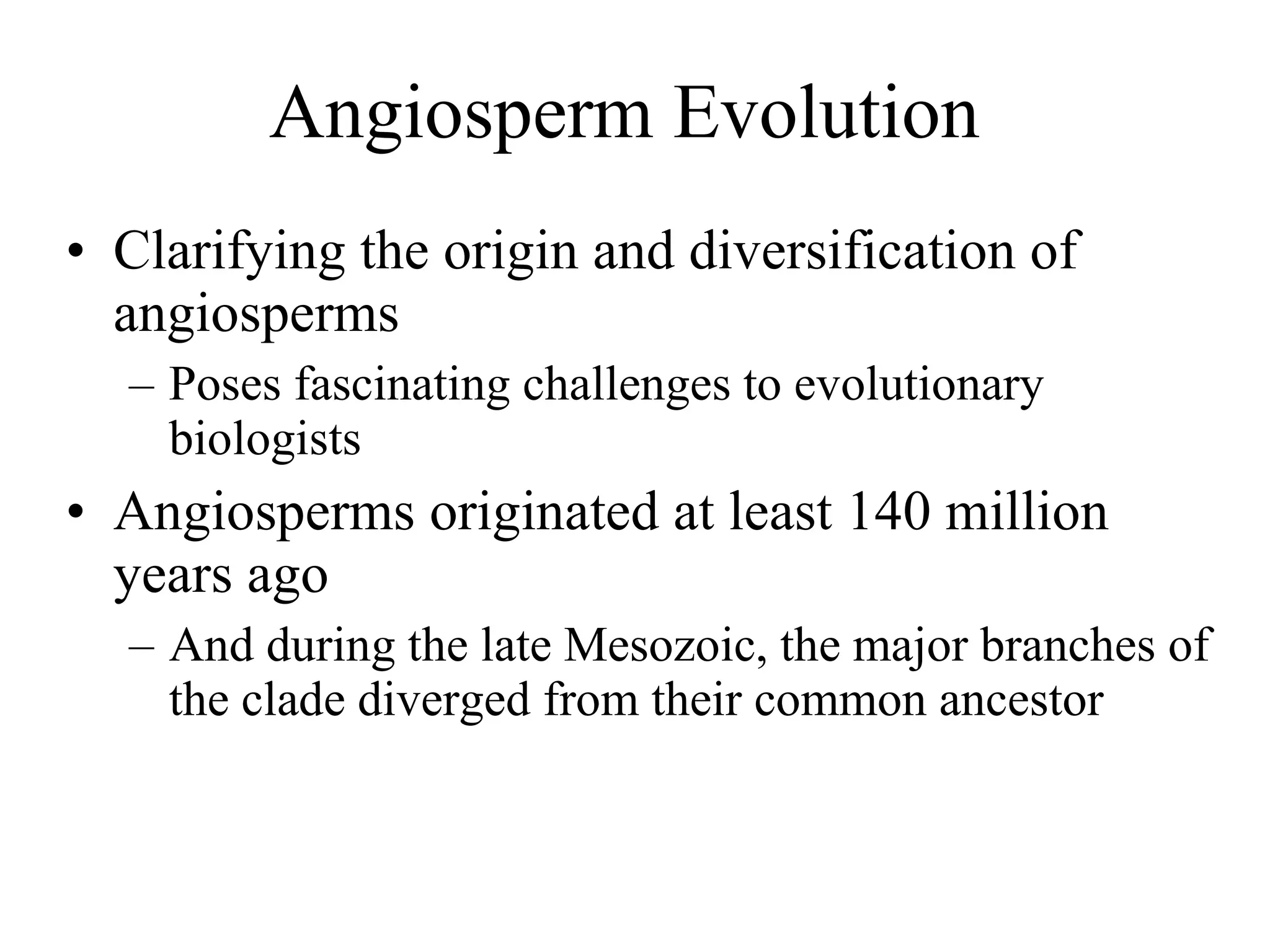 Angiosperm Evolution

• Clarifying the origin and diversification of angiosperms
– Poses fascinating challenges to evolutionary biologists

• Angiosperms originated at least 140 million years ago
– And during the late Mesozoic, the major branches of the clade diverged from their common ancestor